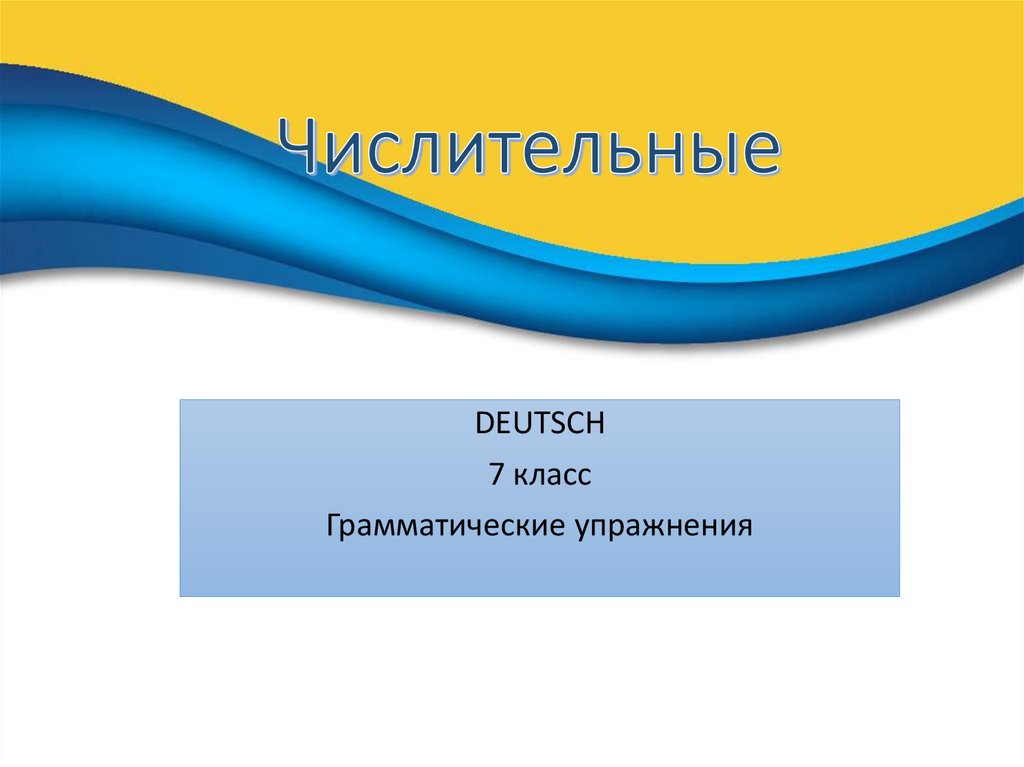 Числительные

DEUTSCH

7 класс

Грамматические упражнения